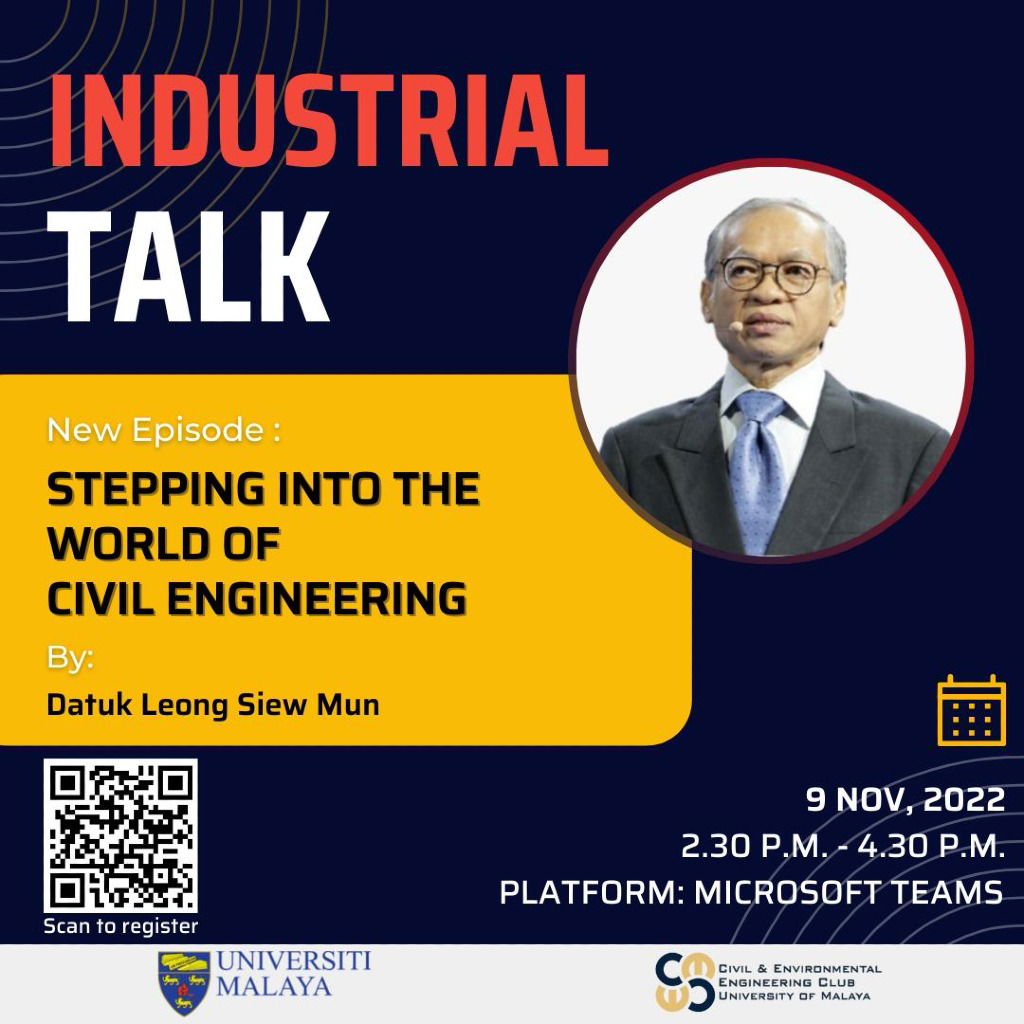 INDUSTRIAL TALK

New Episode :

STEPPING INTO THE WORLD OF CIVIL ENGINEERING

By:

Datuk Leong Siew Mun

Scan to register

9 NOV, 2022

2.30 P.M. - 4.30 P.M.

PLATFORM: MICROSOFT TEAMS

UNIVERSITI MALAYA

CIVIL & ENVIRONMENTAL ENGINEERING CLUB UNIVERSITY OF MALAYA